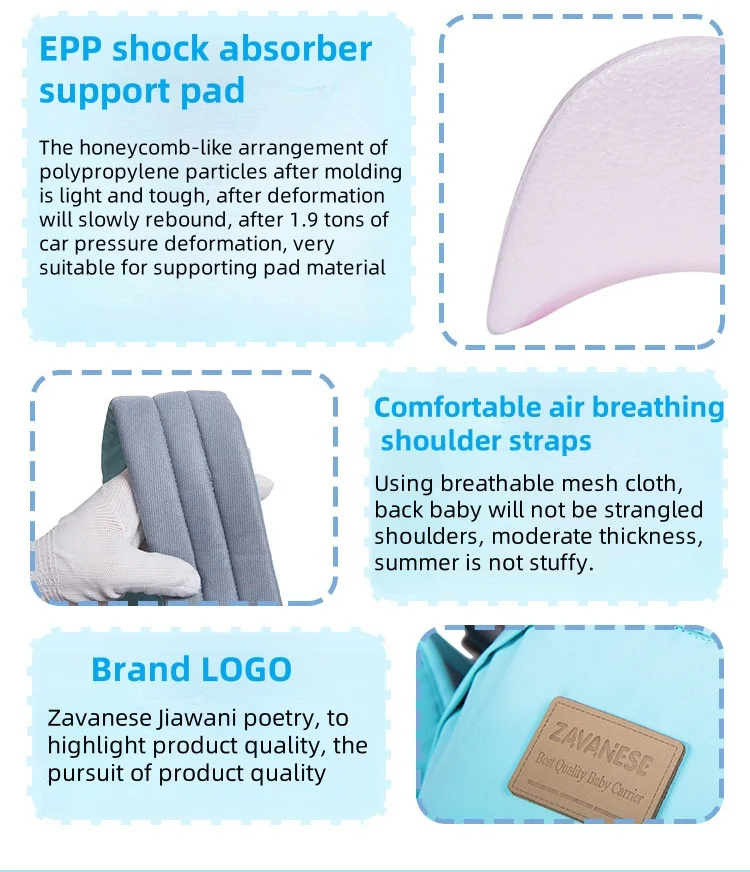 EPP shock absorber support pad

The honeycomb-like arrangement of polypropylene particles after molding is light and tough, after deformation will slowly rebound, after 1.9 tons of car pressure deformation, very suitable for supporting pad material

Comfortable air breathing shoulder straps

Using breathable mesh cloth, back baby will not be strangled shoulders, moderate thickness, summer is not stuffy.

Brand LOGO

Zavanese Jiawani poetry, to highlight product quality, the pursuit of product quality

ZAVANESE
Best Quality Baby Carrier